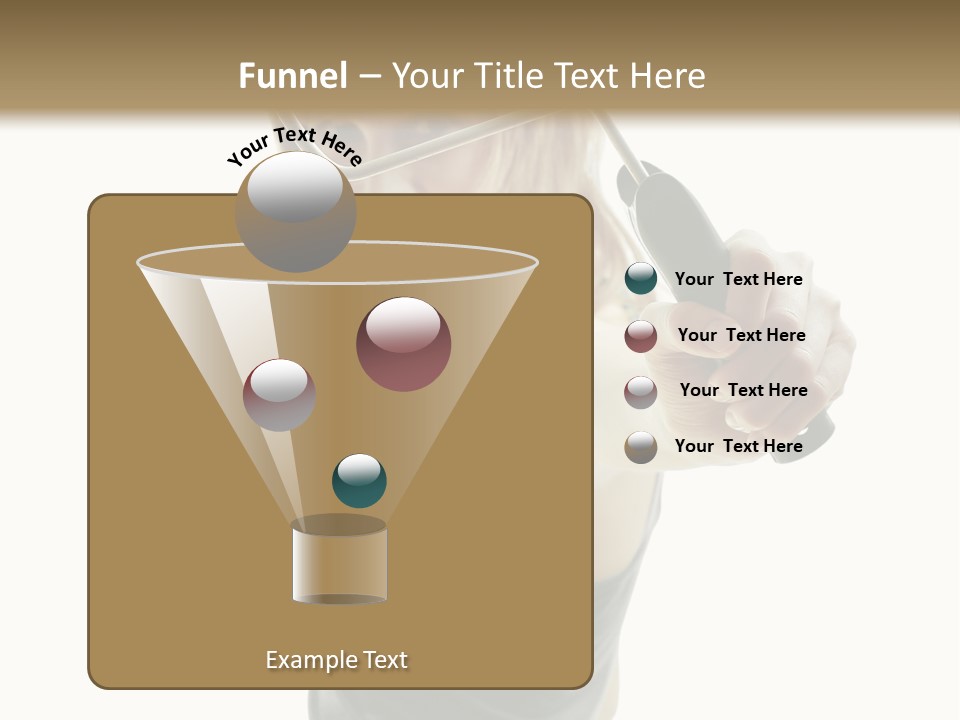 Funnel – Your Title Text Here

Your Text Here

Your Text Here

Your Text Here

Your Text Here

Your Text Here

Example Text